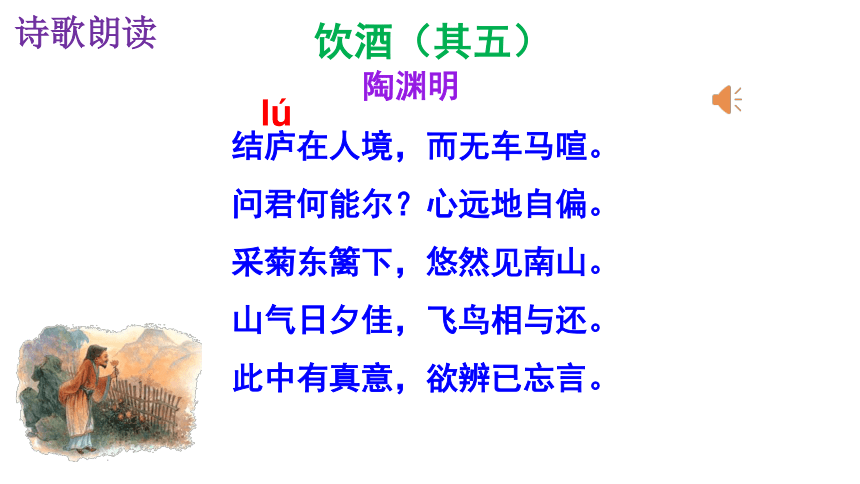 诗歌朗读

饮酒（其五）

陶渊明

lú

结庐在人境，而无车马喧。

问君何能尔？心远地自偏。

采菊东篱下，悠然见南山。

山气日夕佳，飞鸟相与还。

此中有真意，欲辨已忘言。